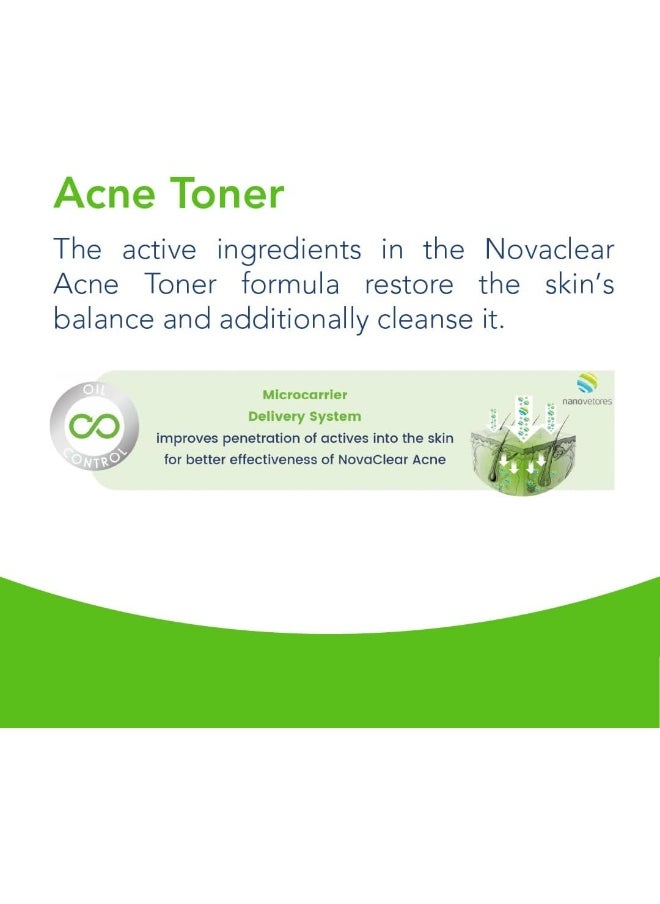 Acne Toner

The active ingredients in the Novaclear Acne Toner formula restore the skin's balance and additionally cleanse it.

OIL CONTROL

Microcarrier
Delivery System
improves penetration of actives into the skin for better effectiveness of NovaClear Acne

nanovetores